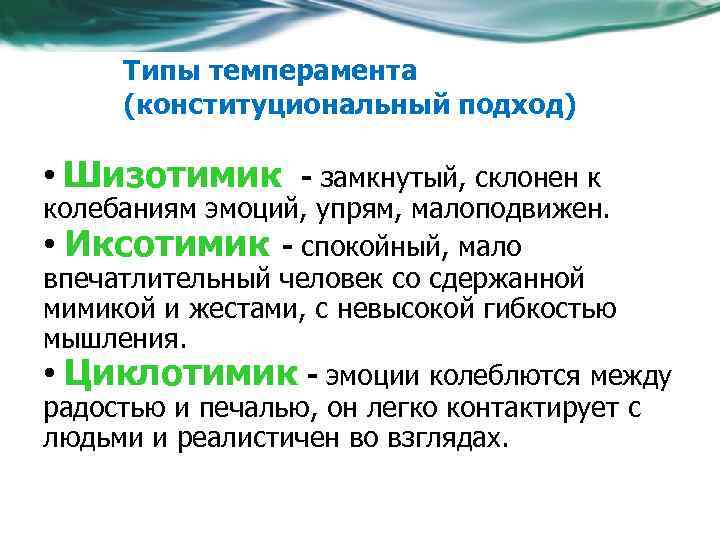 Типы темперамента
(конституциональный подход)

• Шизотимик - замкнутый, склонен к колебаниям эмоций, упрям, малоподвижен.

• Иксотимик - спокойный, мало впечатлительный человек со сдержанной мимикой и жестами, с невысокой гибкостью мышления.

• Циклотимик - эмоции колеблются между радостью и печалью, он легко контактирует с людьми и реалистичен во взглядах.